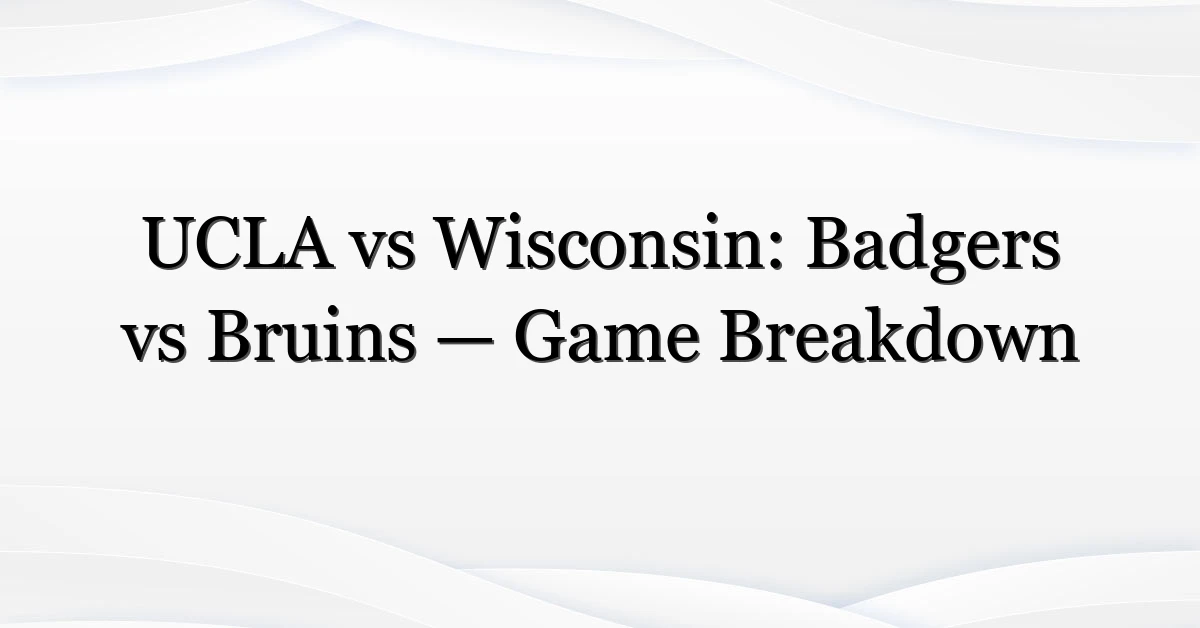 UCLA vs Wisconsin: Badgers vs Bruins — Game Breakdown